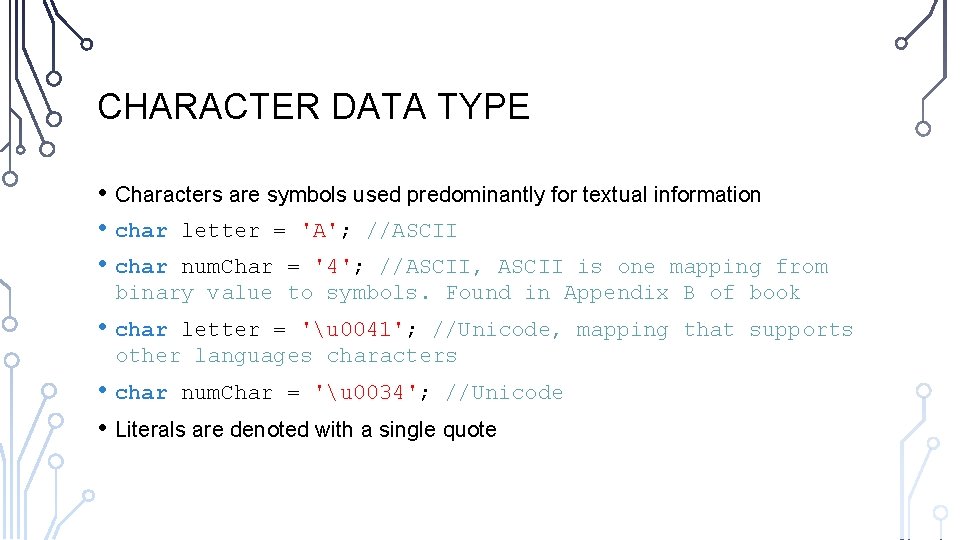 CHARACTER DATA TYPE

• Characters are symbols used predominantly for textual information

• char letter = 'A'; //ASCII

• char numChar = '4'; //ASCII, ASCII is one mapping from binary value to symbols. Found in Appendix B of book

• char letter = '\u0041'; //Unicode, mapping that supports other languages characters

• char numChar = '\u0034'; //Unicode

• Literals are denoted with a single quote